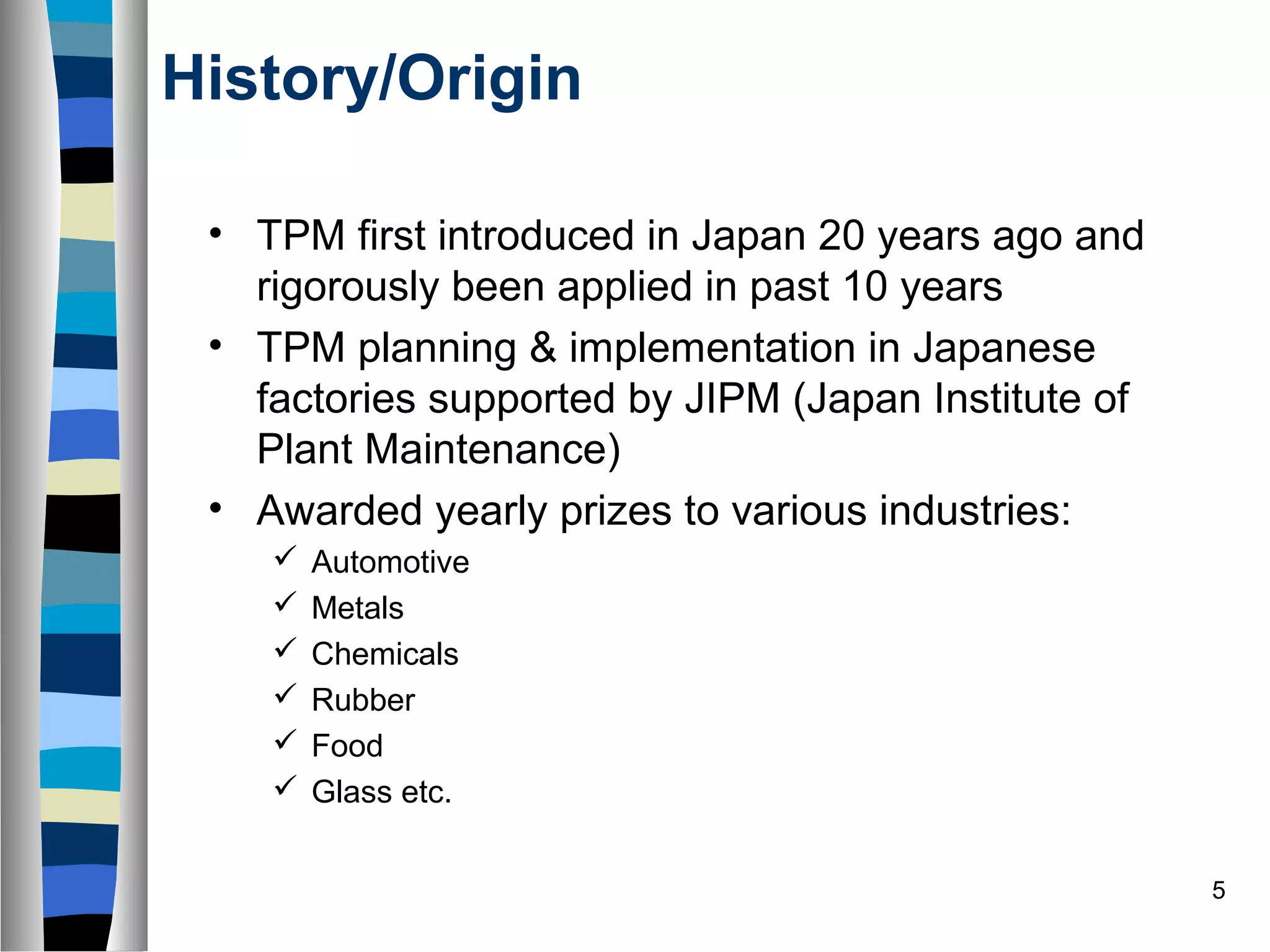 History/Origin

• TPM first introduced in Japan 20 years ago and rigorously been applied in past 10 years
• TPM planning & implementation in Japanese factories supported by JIPM (Japan Institute of Plant Maintenance)
• Awarded yearly prizes to various industries:
 ✓ Automotive
 ✓ Metals
 ✓ Chemicals
 ✓ Rubber
 ✓ Food
 ✓ Glass etc.

5